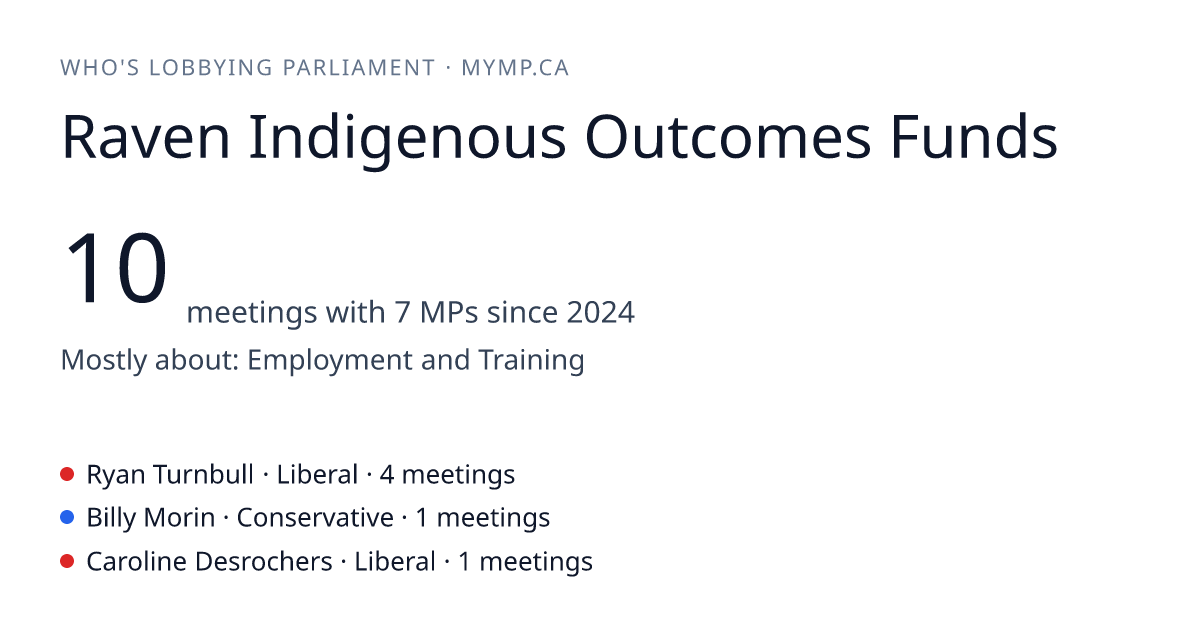 WHO'S LOBBYING PARLIAMENT · MYMP.CA

Raven Indigenous Outcomes Funds

10 meetings with 7 MPs since 2024

Mostly about: Employment and Training

Ryan Turnbull · Liberal · 4 meetings
Billy Morin · Conservative · 1 meetings
Caroline Desrochers · Liberal · 1 meetings